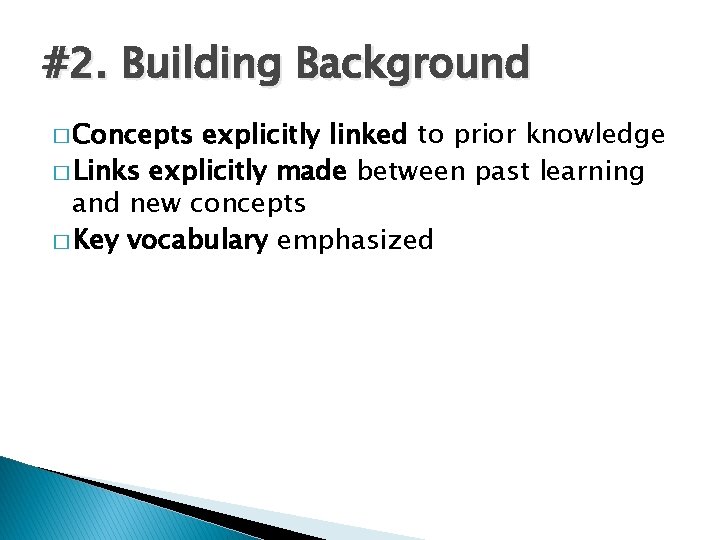 #2. Building Background

□ Concepts explicitly linked to prior knowledge
□ Links explicitly made between past learning and new concepts
□ Key vocabulary emphasized